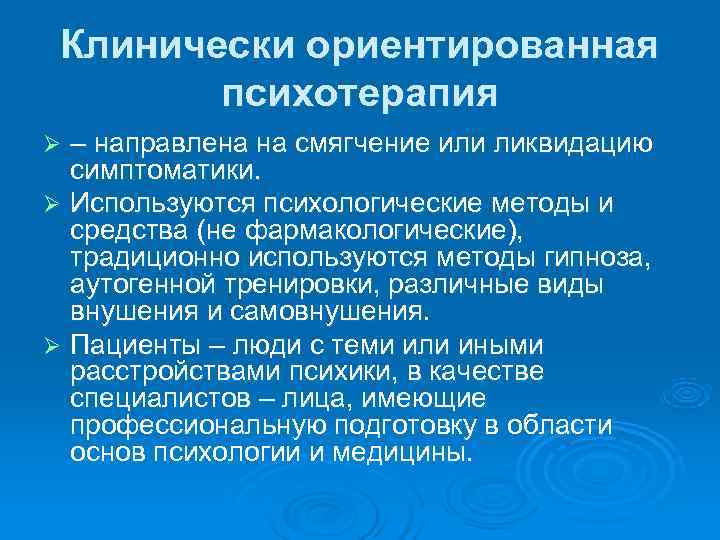 Клинически ориентированная психотерапия

➢ – направлена на смягчение или ликвидацию симптоматики.

➢ Используются психологические методы и средства (не фармакологические), традиционно используются методы гипноза, аутогенной тренировки, различные виды внушения и самовнушения.

➢ Пациенты – люди с теми или иными расстройствами психики, в качестве специалистов – лица, имеющие профессиональную подготовку в области основ психологии и медицины.